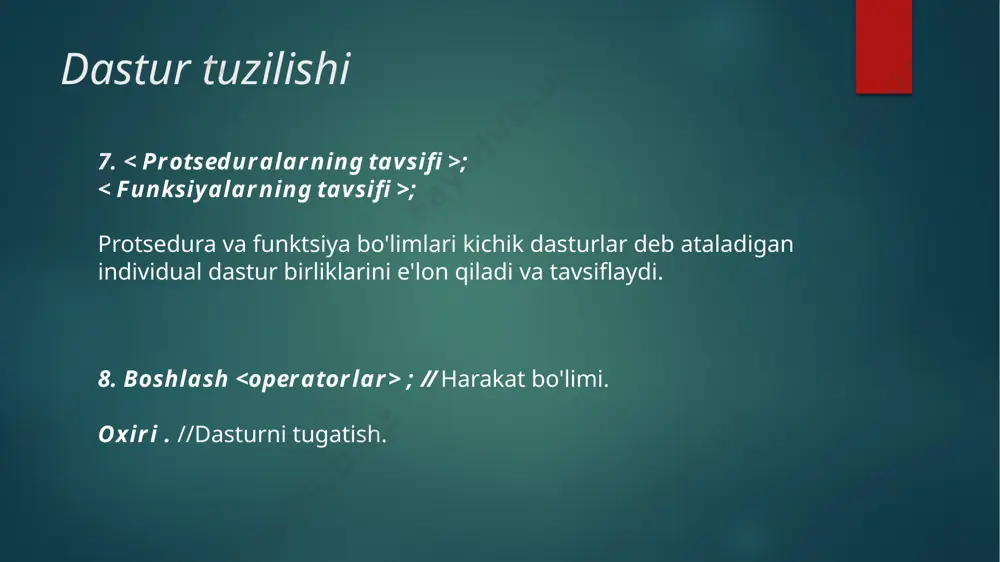 Dastur tuzilishi

7. < Protseduralarning tavsifi >;
< Funksiyalarning tavsifi >;

Protsedura va funktsiya bo'limlari kichik dasturlar deb ataladigan individual dastur birliklarini e'lon qiladi va tavsiflaydi.

8. Boshlash <operatorlar> ; // Harakat bo'limi.

Oxiri . //Dasturni tugatish.